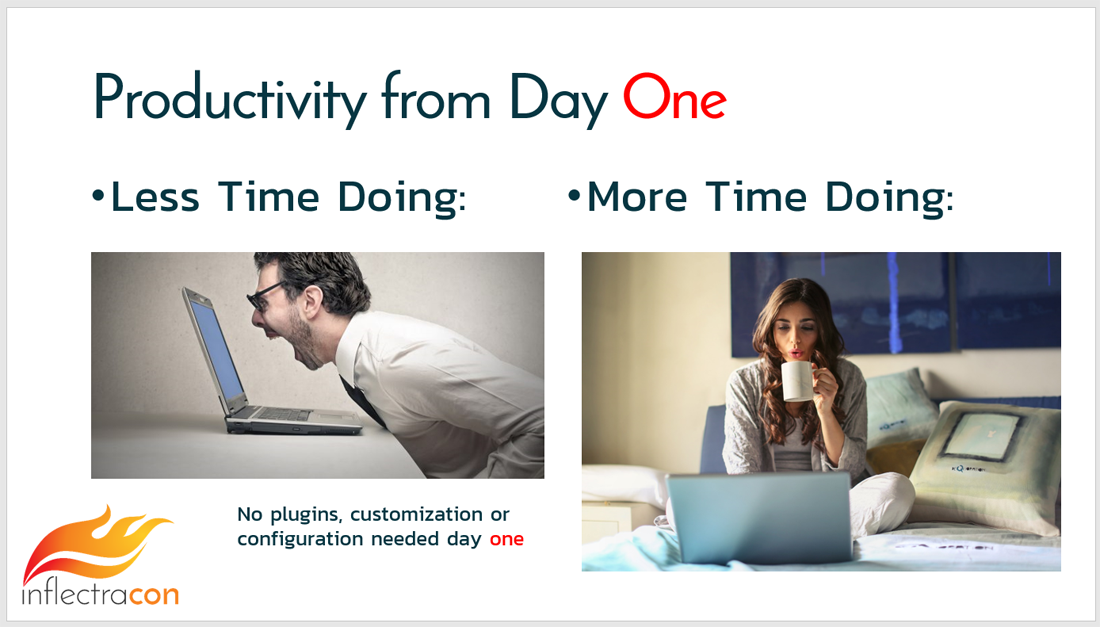 Productivity from Day One

•Less Time Doing:

•More Time Doing:

No plugins, customization or configuration needed day one

inflectracon